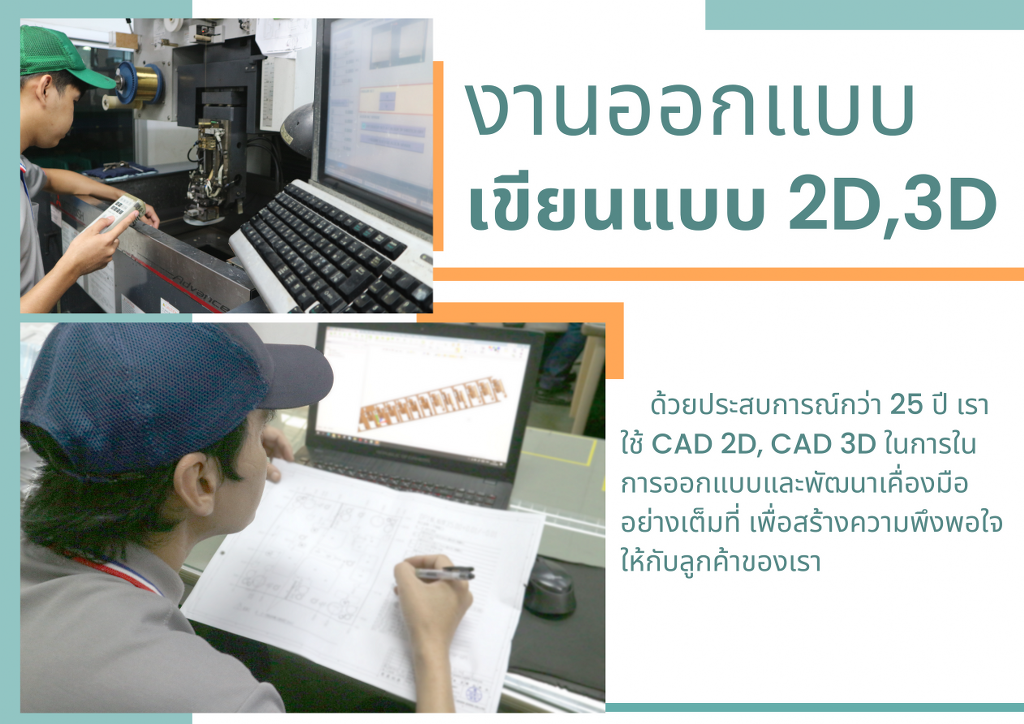 งานออกแบบ
เขียนแบบ 2D,3D

ด้วยประสบการณ์กว่า 25 ปี เราใช้ CAD 2D, CAD 3D ในการในการออกแบบและพัฒนาเคื่องมืออย่างเต็มที่ เพื่อสร้างความพึงพอใจให้กับลูกค้าของเรา